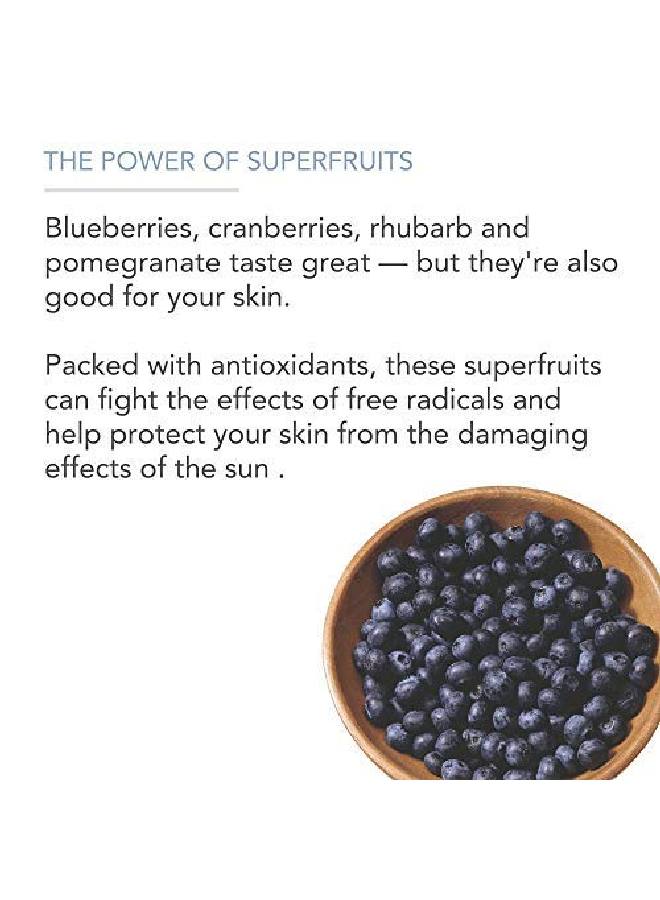 THE POWER OF SUPERFRUITS

Blueberries, cranberries, rhubarb and pomegranate taste great — but they're also good for your skin.

Packed with antioxidants, these superfruits can fight the effects of free radicals and help protect your skin from the damaging effects of the sun .